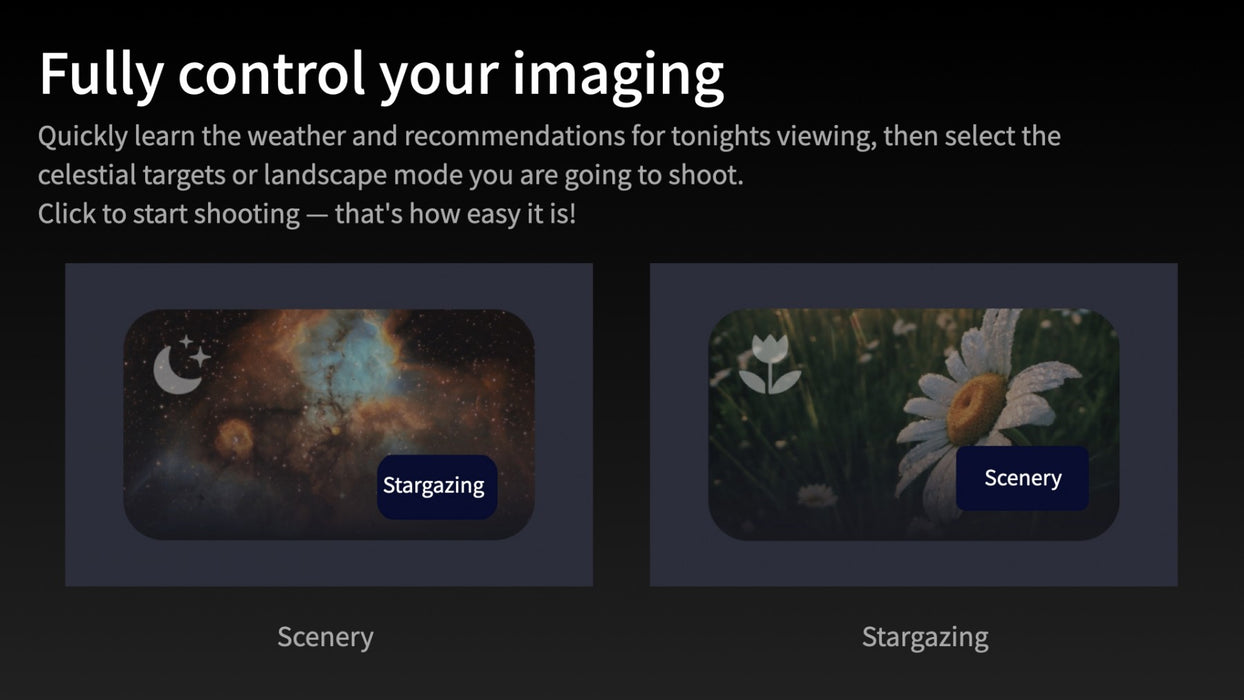 Fully control your imaging

Quickly learn the weather and recommendations for tonights viewing, then select the celestial targets or landscape mode you are going to shoot.
Click to start shooting — that's how easy it is!

Stargazing

Scenery

Scenery

Stargazing